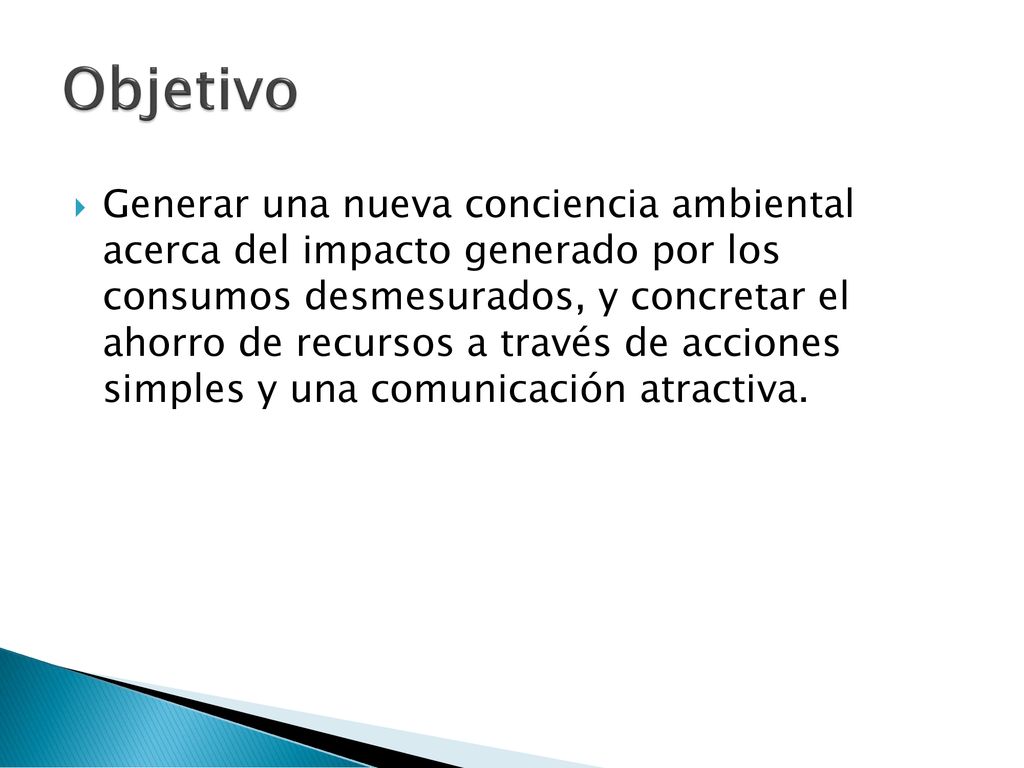 Objetivo

Generar una nueva conciencia ambiental acerca del impacto generado por los consumos desmesurados, y concretar el ahorro de recursos a través de acciones simples y una comunicación atractiva.